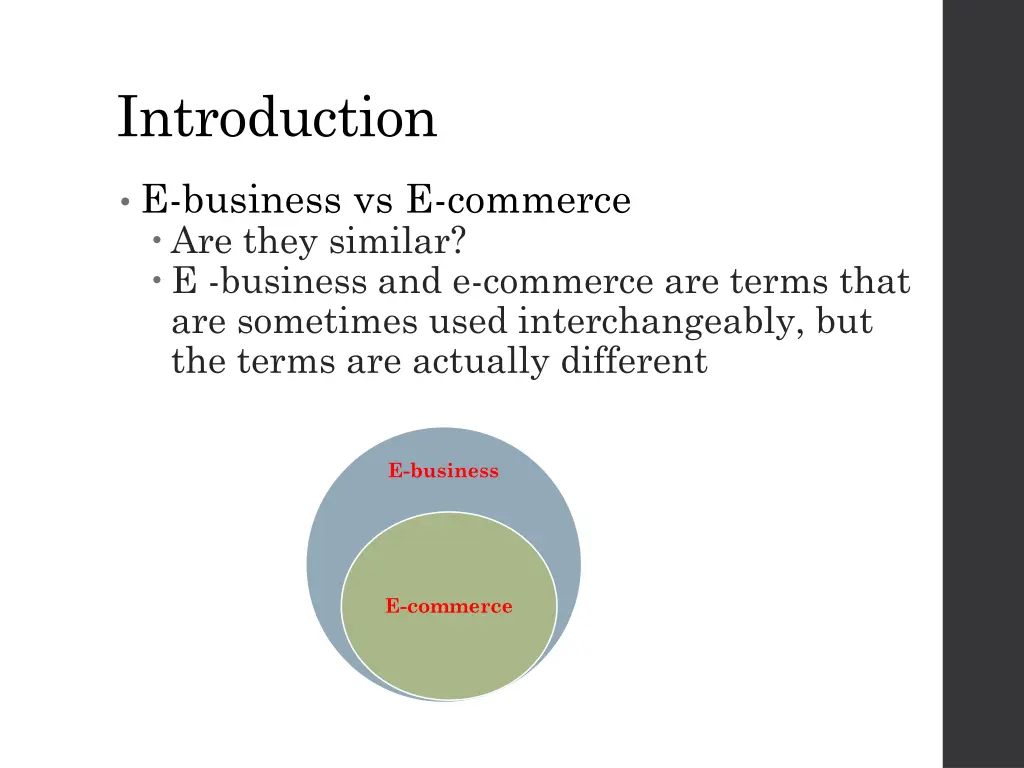 Introduction

• E-business vs E-commerce
  • Are they similar?
  • E -business and e-commerce are terms that are sometimes used interchangeably, but the terms are actually different

E-business

E-commerce